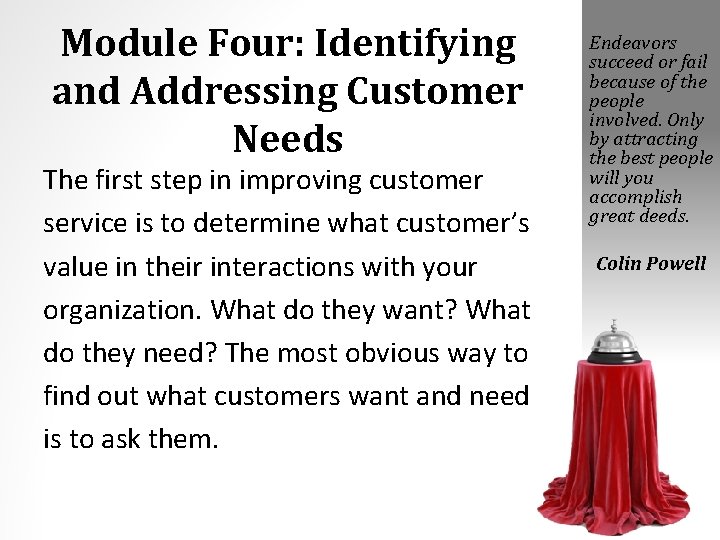 Module Four: Identifying and Addressing Customer Needs

The first step in improving customer service is to determine what customer's value in their interactions with your organization. What do they want? What do they need? The most obvious way to find out what customers want and need is to ask them.

Endeavors succeed or fail because of the people involved. Only by attracting the best people will you accomplish great deeds.

Colin Powell